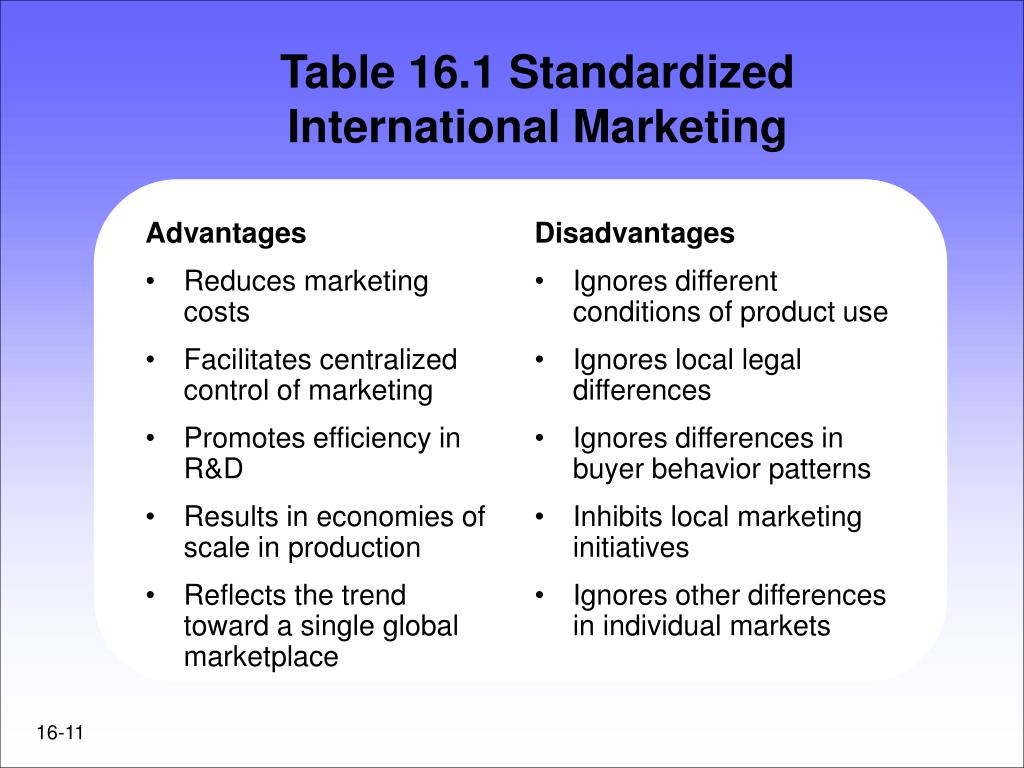 Table 16.1 Standardized International Marketing

Advantages
• Reduces marketing costs
• Facilitates centralized control of marketing
• Promotes efficiency in R&D
• Results in economies of scale in production
• Reflects the trend toward a single global marketplace

Disadvantages
• Ignores different conditions of product use
• Ignores local legal differences
• Ignores differences in buyer behavior patterns
• Inhibits local marketing initiatives
• Ignores other differences in individual markets

16-11